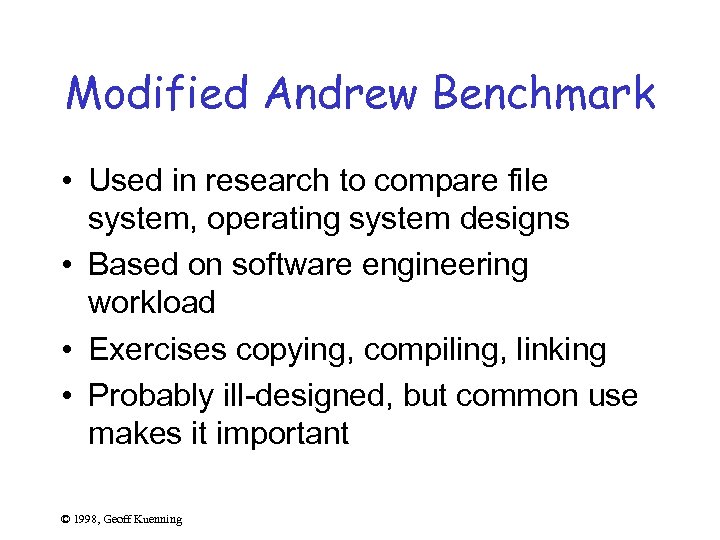 Modified Andrew Benchmark

• Used in research to compare file system, operating system designs
• Based on software engineering workload
• Exercises copying, compiling, linking
• Probably ill-designed, but common use makes it important

© 1998, Geoff Kuenning